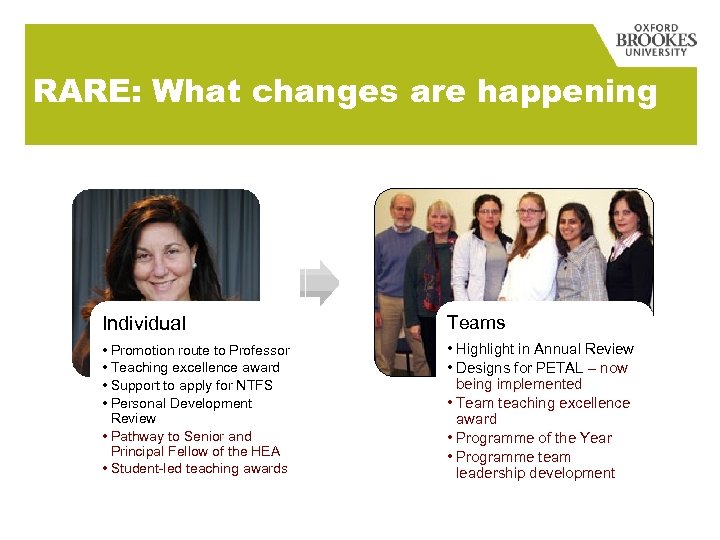 OXFORD BROOKES UNIVERSITY

RARE: What changes are happening

Individual
• Promotion route to Professor
• Teaching excellence award
• Support to apply for NTFS
• Personal Development Review
• Pathway to Senior and Principal Fellow of the HEA
• Student-led teaching awards

Teams
• Highlight in Annual Review
• Designs for PETAL – now being implemented
• Team teaching excellence award
• Programme of the Year
• Programme team leadership development